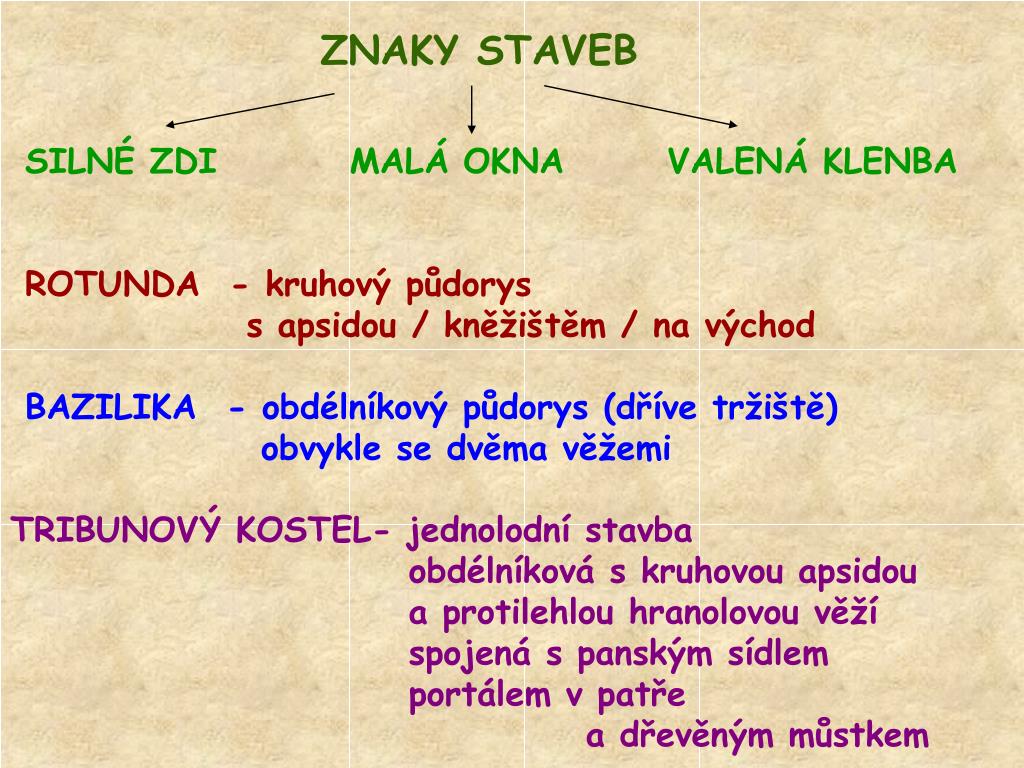 ZNAKY STAVEB

SILNÉ ZDI

MALÁ OKNA

VALENÁ KLENBA

ROTUNDA - kruhový půdorys
s apsidou / kněžištěm / na východ

BAZILIKA - obdélníkový půdorys (dříve tržiště)
obvykle se dvěma věžemi

TRIBUNOVÝ KOSTEL- jednolodní stavba
obdélníková s kruhovou apsidou
a protilehlou hranolovou věží
spojená s panským sídlem
portálem v patře
a dřevěným můstkem